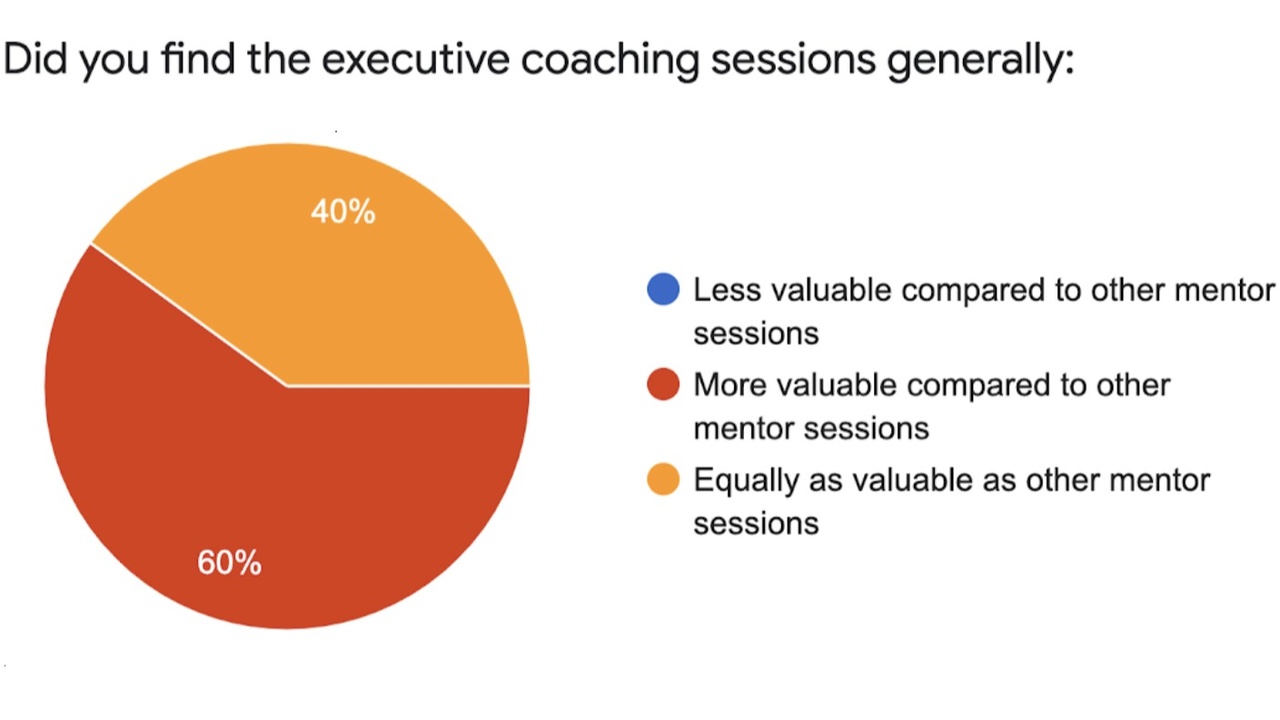 Did you find the executive coaching sessions generally:

40%

60%

Less valuable compared to other mentor sessions

More valuable compared to other mentor sessions

Equally as valuable as other mentor sessions